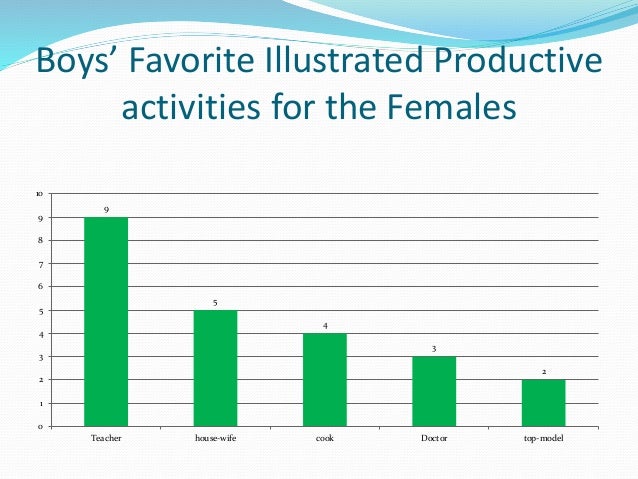 Boys’ Favorite Illustrated Productive activities for the Females

10
9
8
7
6
5
4
3
2
1
0

9
5
4
3
2

Teacher
house-wife
cook
Doctor
top-model